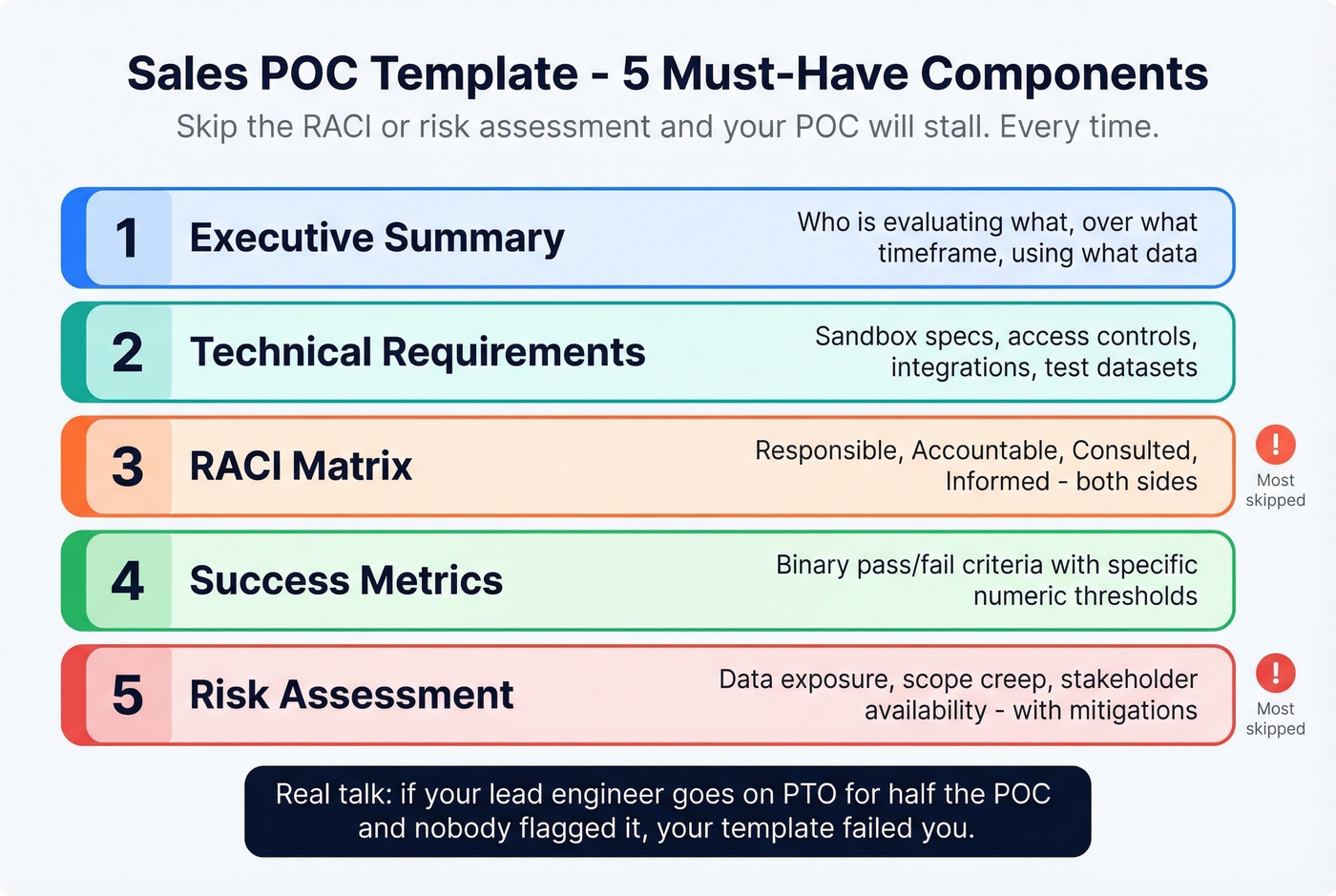 Sales POC Template - 5 Must-Have Components
Skip the RACI or risk assessment and your POC will stall. Every time.

1 Executive Summary
Who is evaluating what, over what timeframe, using what data

2 Technical Requirements
Sandbox specs, access controls, integrations, test datasets

3 RACI Matrix
Responsible, Accountable, Consulted, Informed - both sides
!
Most skipped

4 Success Metrics
Binary pass/fail criteria with specific numeric thresholds

5 Risk Assessment
Data exposure, scope creep, stakeholder availability - with mitigations
!
Most skipped

Real talk: if your lead engineer goes on PTO for half the POC and nobody flagged it, your template failed you.